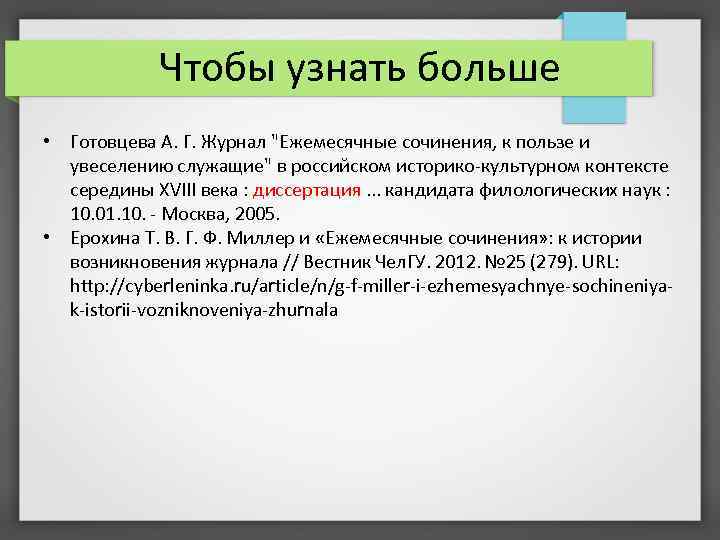 Чтобы узнать больше

• Готовцева А. Г. Журнал "Ежемесячные сочинения, к пользе и увеселению служащие" в российском историко-культурном контексте середины XVIII века : диссертация ... кандидата филологических наук : 10.01.10. - Москва, 2005.
• Ерохина Т. В. Г. Ф. Миллер и «Ежемесячные сочинения»: к истории возникновения журнала // Вестник ЧелГУ. 2012. №25 (279). URL: http://cyberleninka.ru/article/n/g-f-miller-i-ezhemesyachnye-sochineniya-k-istorii-vozniknoveniya-zhurnala